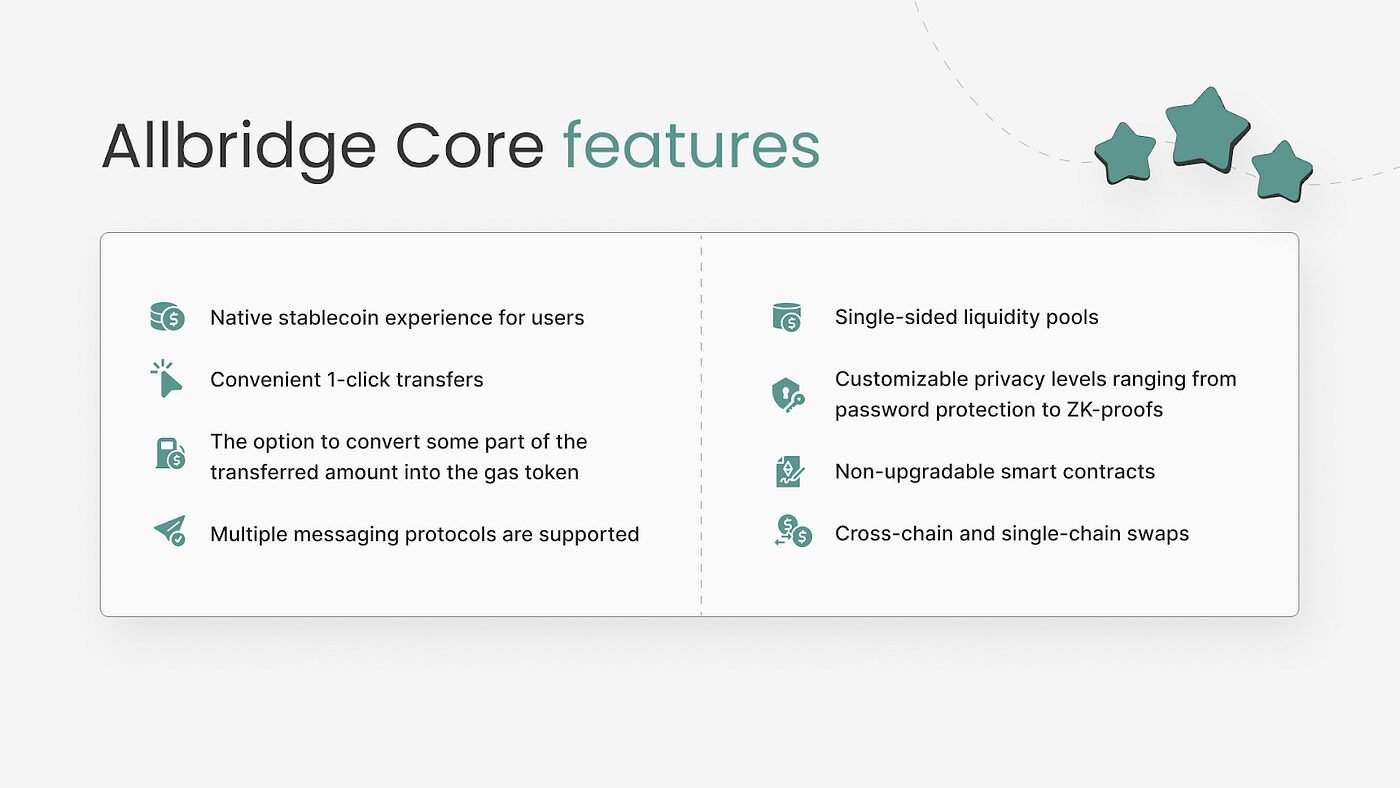 Allbridge Core features

Native stablecoin experience for users

Convenient 1-click transfers

The option to convert some part of the transferred amount into the gas token

Multiple messaging protocols are supported

Single-sided liquidity pools

Customizable privacy levels ranging from password protection to ZK-proofs

Non-upgradable smart contracts

Cross-chain and single-chain swaps